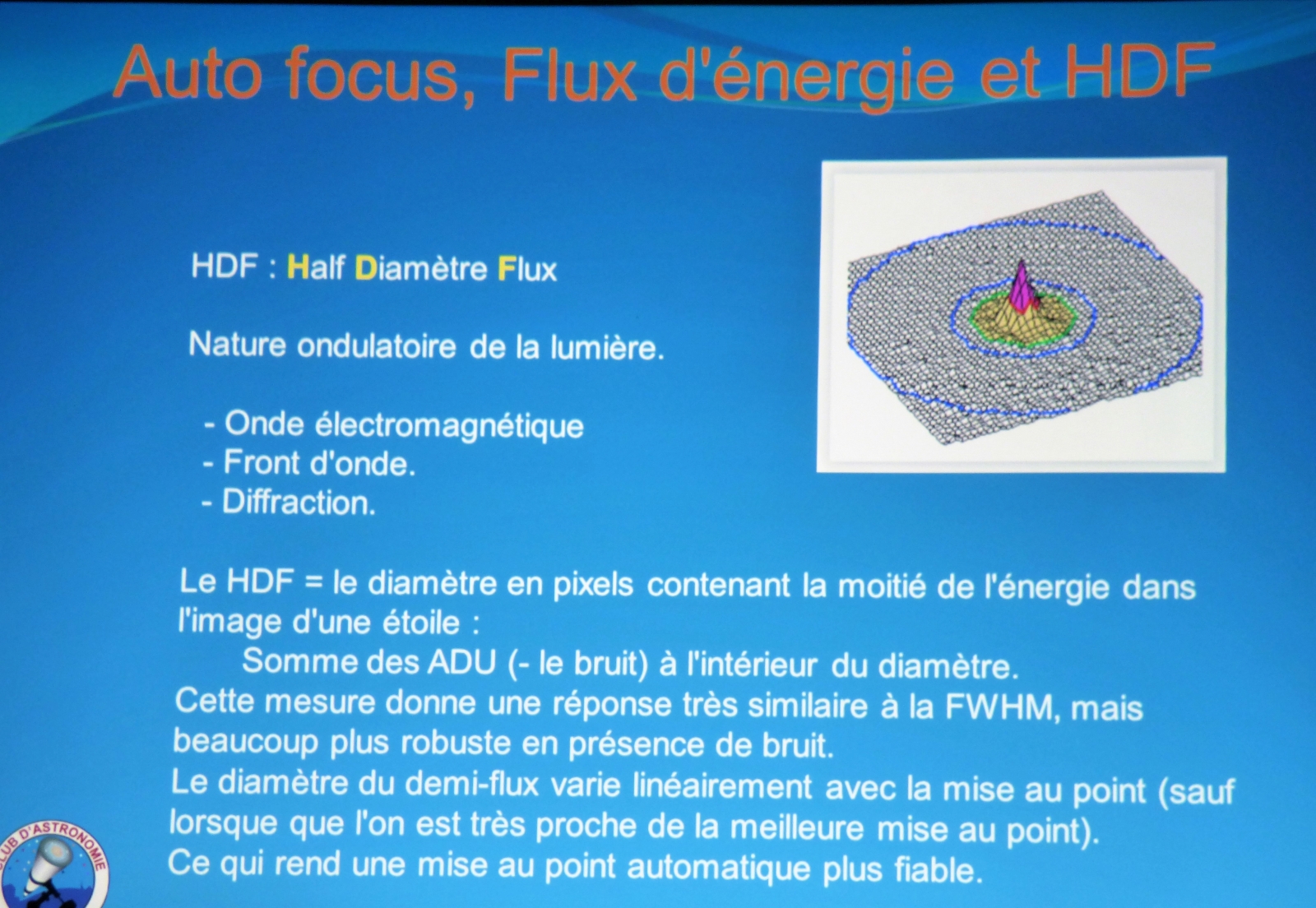 Auto focus, Flux d'énergie et HDF

HDF : Half Diamètre Flux

Nature ondulatoire de la lumière.

- Onde électromagnétique
- Front d'onde.
- Diffraction.

Le HDF = le diamètre en pixels contenant la moitié de l'énergie dans l'image d'une étoile :
Somme des ADU (- le bruit) à l'intérieur du diamètre.
Cette mesure donne une réponse très similaire à la FWHM, mais beaucoup plus robuste en présence de bruit.
Le diamètre du demi-flux varie linéairement avec la mise au point (sauf lorsque que l'on est très proche de la meilleure mise au point).
Ce qui rend une mise au point automatique plus fiable.

CLUB D'ASTRONOMIE